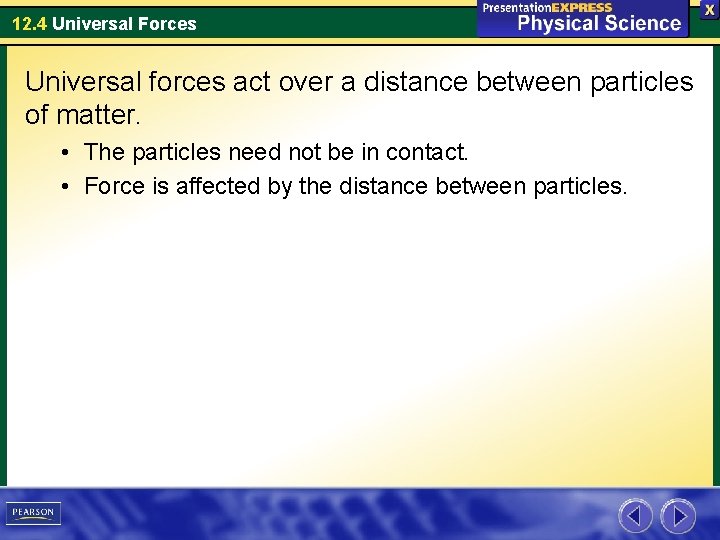 12.4 Universal Forces

PresentationEXPRESS
Physical Science

X

Universal forces act over a distance between particles of matter.

• The particles need not be in contact.
• Force is affected by the distance between particles.

PEARSON